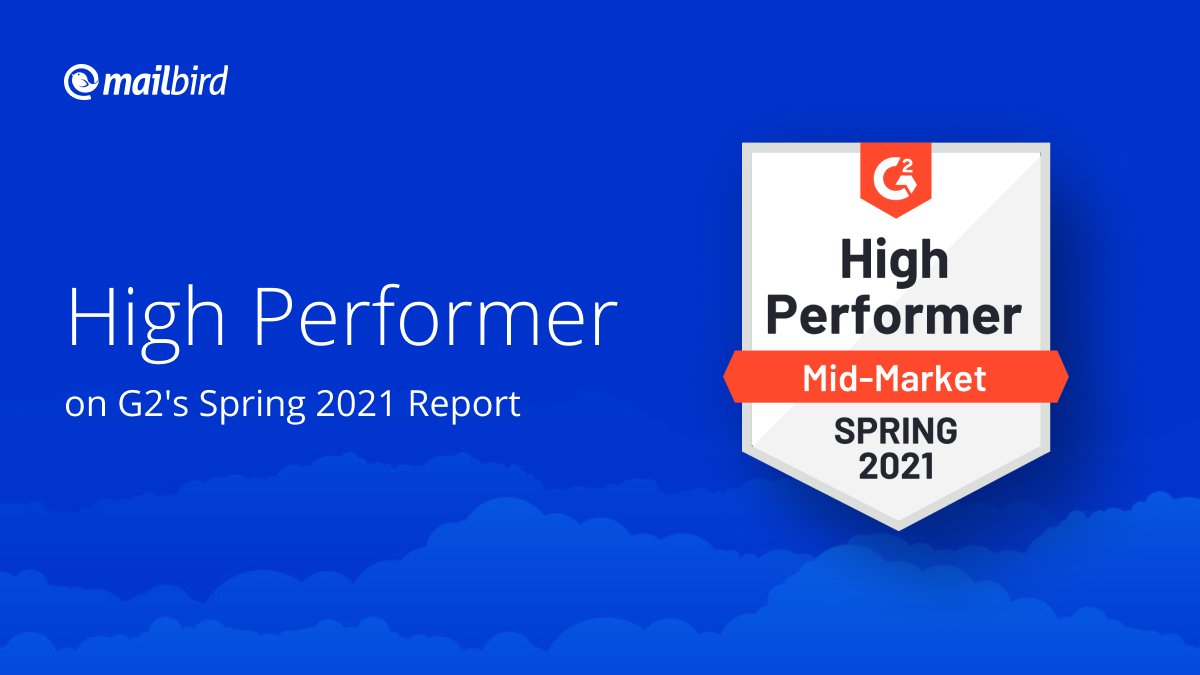 mailbird

High Performer

on G2's Spring 2021 Report

G2

High Performer

Mid-Market

SPRING 2021